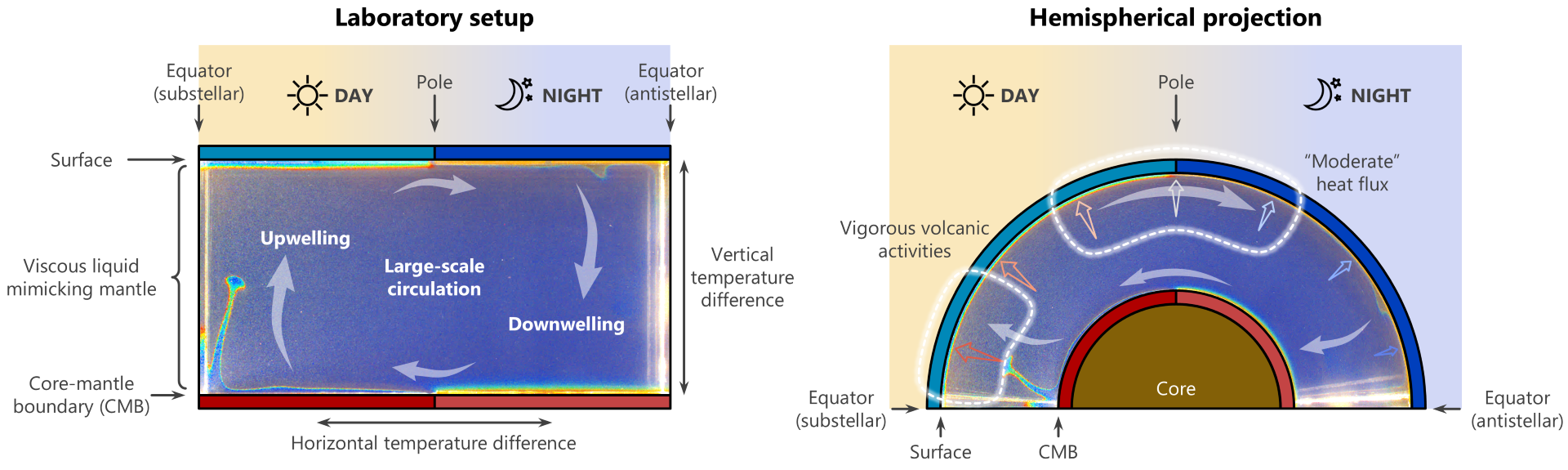 Laboratory setup

Equator (substellar)

DAY

Pole

NIGHT

Equator (antistellar)

Surface

Viscous liquid mimicking mantle

Core-mantle boundary (CMB)

Upwelling

Large-scale circulation

Downwelling

Vertical temperature difference

Horizontal temperature difference

Hemispherical projection

DAY

Pole

NIGHT

"Moderate" heat flux

Vigorous volcanic activities

Core

Equator (substellar)

Surface

CMB

Equator (antistellar)